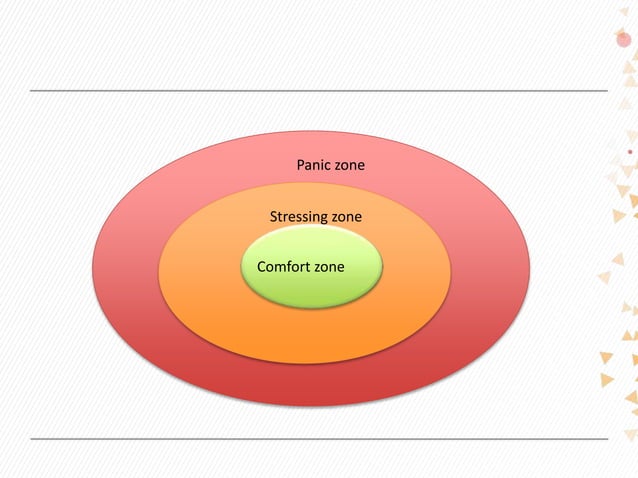 Panic zone

Stressing zone

Comfort zone